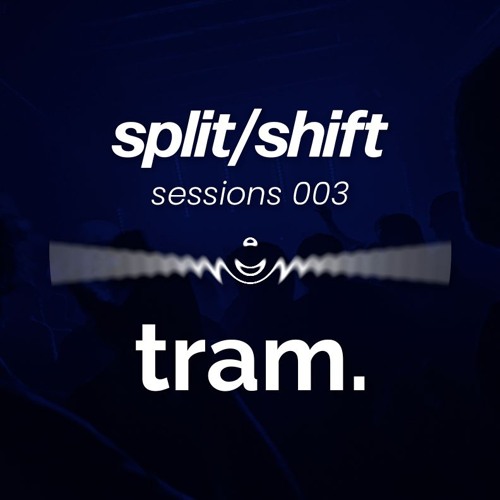 split/shift
sessions 003

tram.